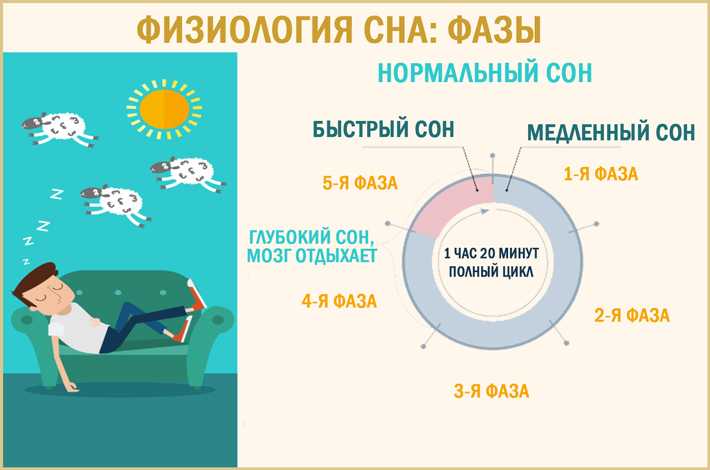 ФИЗИОЛОГИЯ СНА: ФАЗЫ

НОРМАЛЬНЫЙ СОН

БЫСТРЫЙ СОН

МЕДЛЕННЫЙ СОН

5-Я ФАЗА

1-Я ФАЗА

ГЛУБОКИЙ СОН, МОЗГ ОТДЫХАЕТ

1 ЧАС 20 МИНУТ ПОЛНЫЙ ЦИКЛ

4-Я ФАЗА

2-Я ФАЗА

3-Я ФАЗА

Z Z Z Z